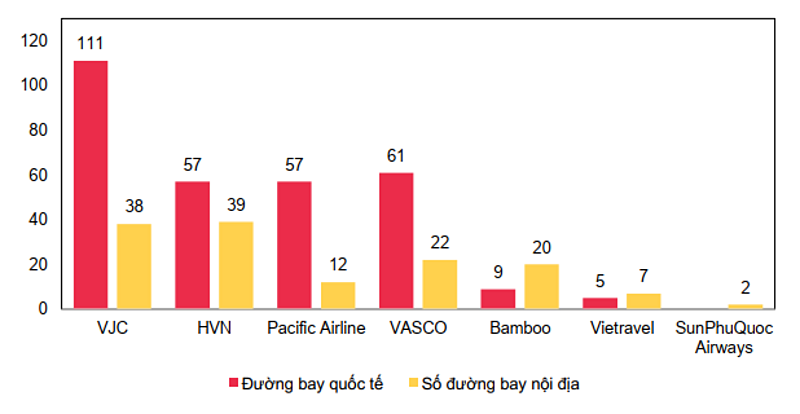 120
100
80
60
40
20
0

111
38
57
39
57
12
61
22
9
20
5
7
2

VJC
HVN
Pacific Airline
VASCO
Bamboo
Vietravel
SunPhuQuoc Airways

Đường bay quốc tế
Số đường bay nội địa